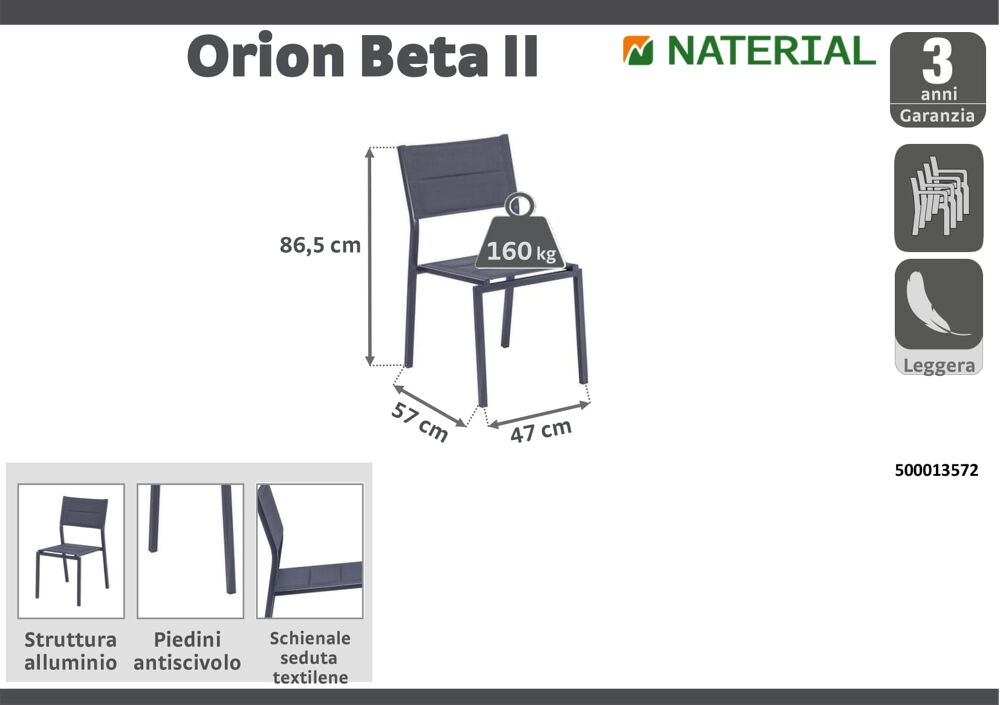 Orion Beta II

NATERIAL

3
anni
Garanzia

Leggera

86,5 cm

160 kg

57 cm

47 cm

500013572

Struttura alluminio

Piedini antiscivolo

Schienale seduta textilene